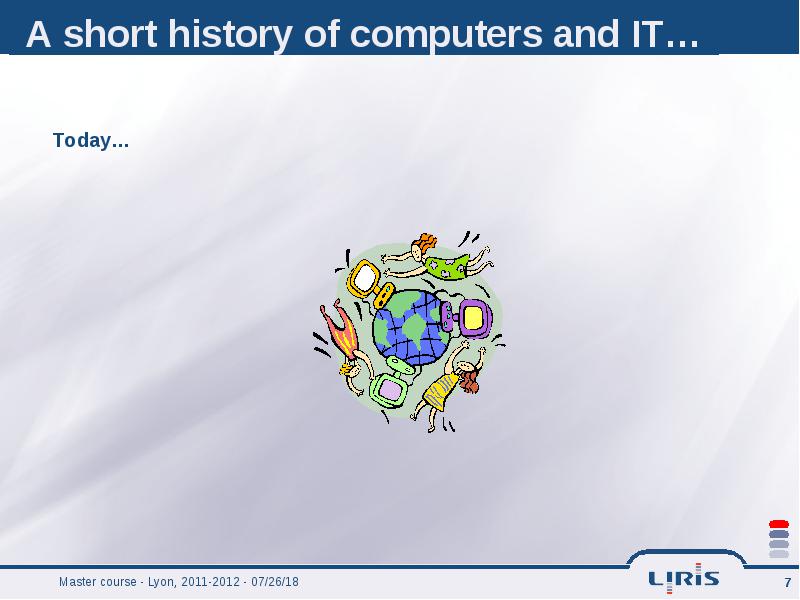 A short history of computers and IT…

Today…

Master course - Lyon, 2011-2012 - 07/26/18

LIRIS

7